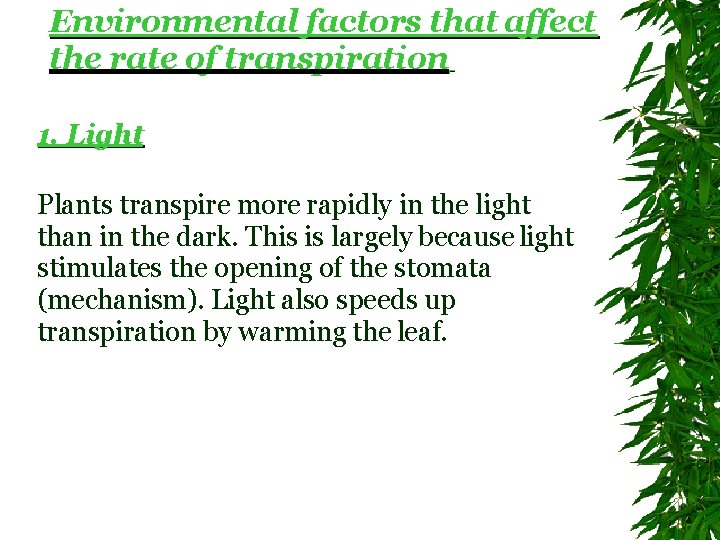 Environmental factors that affect the rate of transpiration

1. Light

Plants transpire more rapidly in the light than in the dark. This is largely because light stimulates the opening of the stomata (mechanism). Light also speeds up transpiration by warming the leaf.